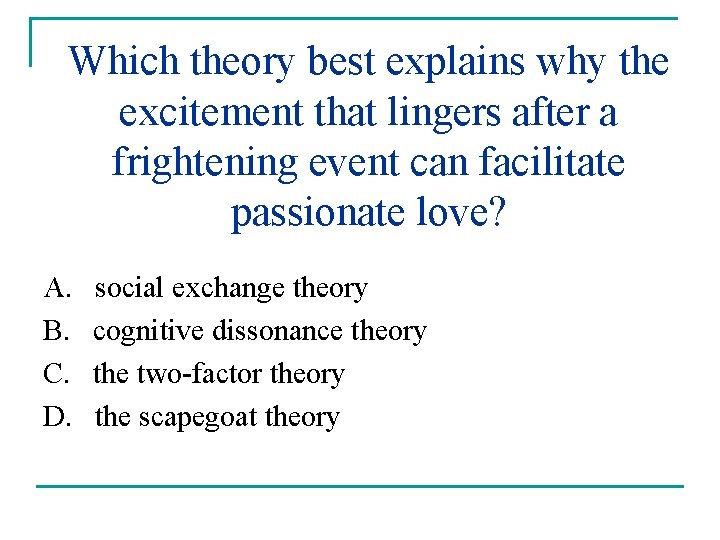 Which theory best explains why the excitement that lingers after a frightening event can facilitate passionate love?

A. social exchange theory
B. cognitive dissonance theory
C. the two-factor theory
D. the scapegoat theory